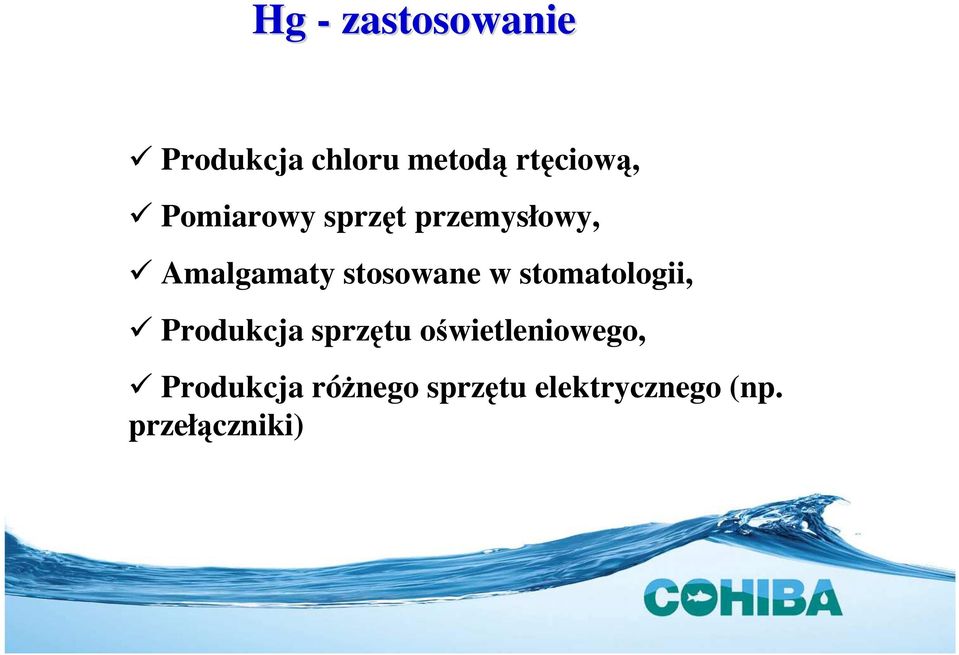 Hg - zastosowanie

✓ Produkcja chloru metodą rtęciową,

✓ Pomiarowy sprzęt przemysłowy,

✓ Amalgamaty stosowane w stomatologii,

✓ Produkcja sprzętu oświetleniowego,

✓ Produkcja różnego sprzętu elektrycznego (np. przełączniki)

COHIBA